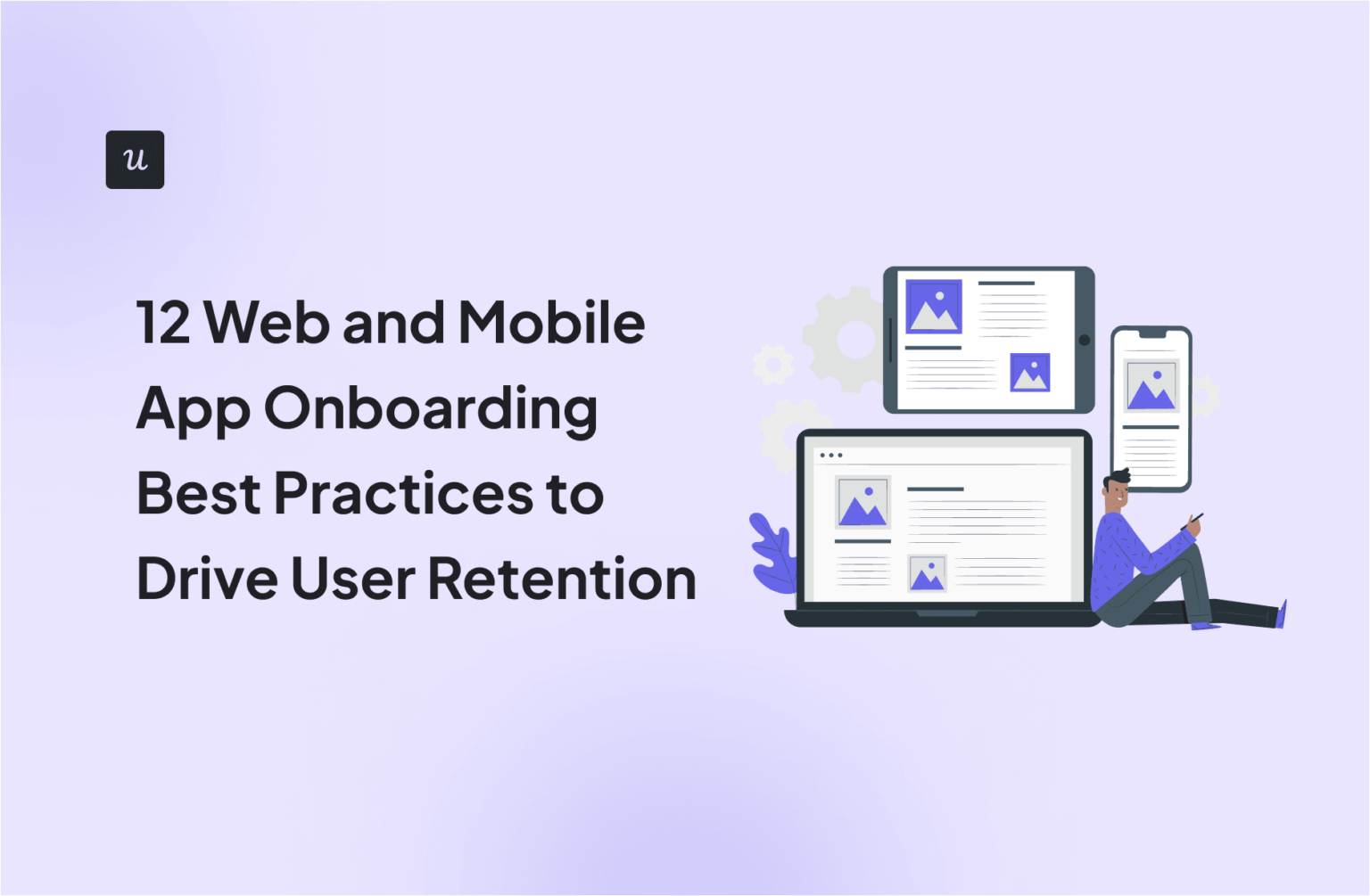 u

12 Web and Mobile App Onboarding Best Practices to Drive User Retention